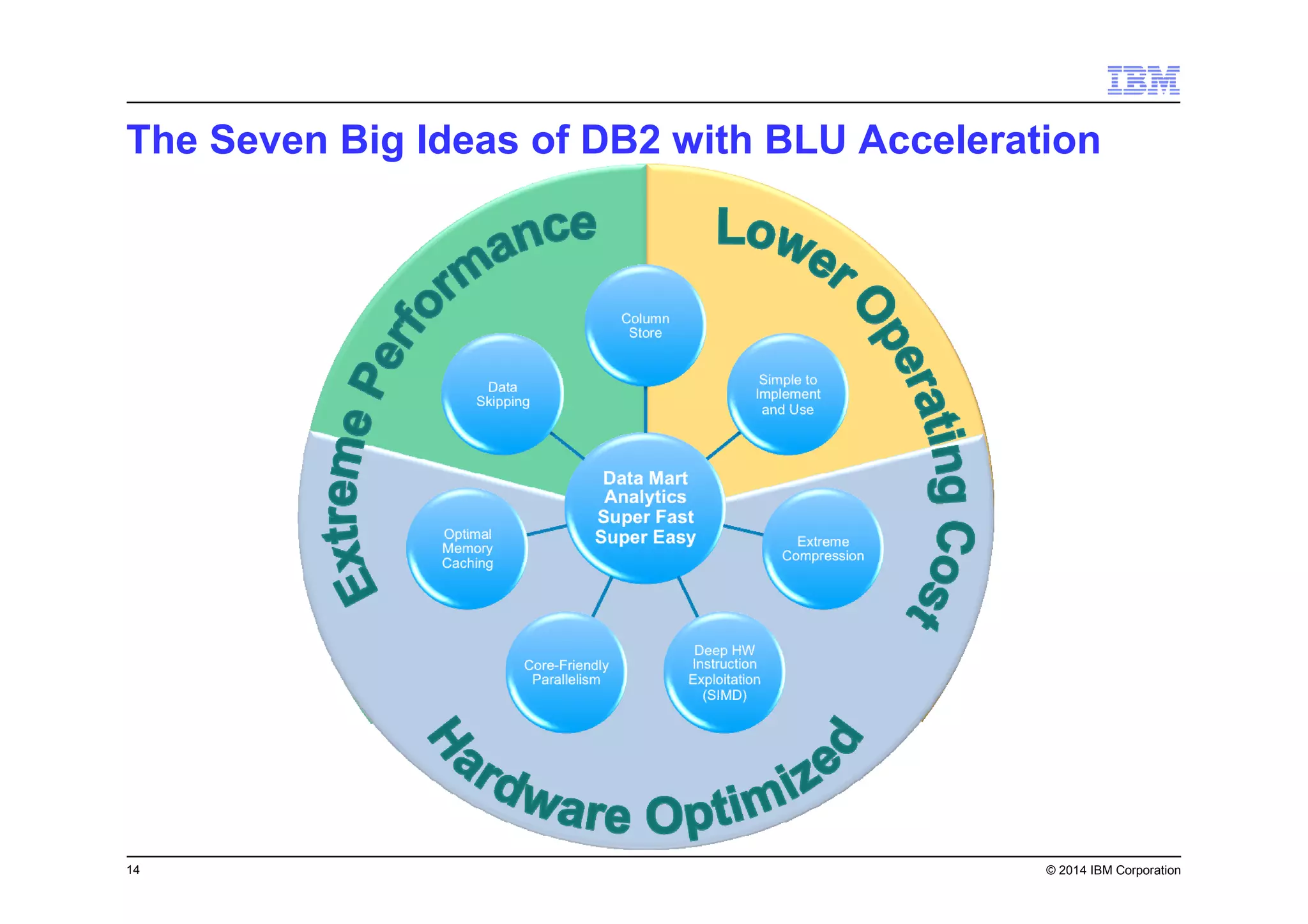 IBM

The Seven Big Ideas of DB2 with BLU Acceleration

Extreme Performance

Lower Operating Cost

Hardware Optimized

Column Store

Data Skipping

Simple to Implement and Use

Data Mart Analytics Super Fast Super Easy

Optimal Memory Caching

Extreme Compression

Core-Friendly Parallelism

Deep HW Instruction Exploitation (SIMD)

14

© 2014 IBM Corporation